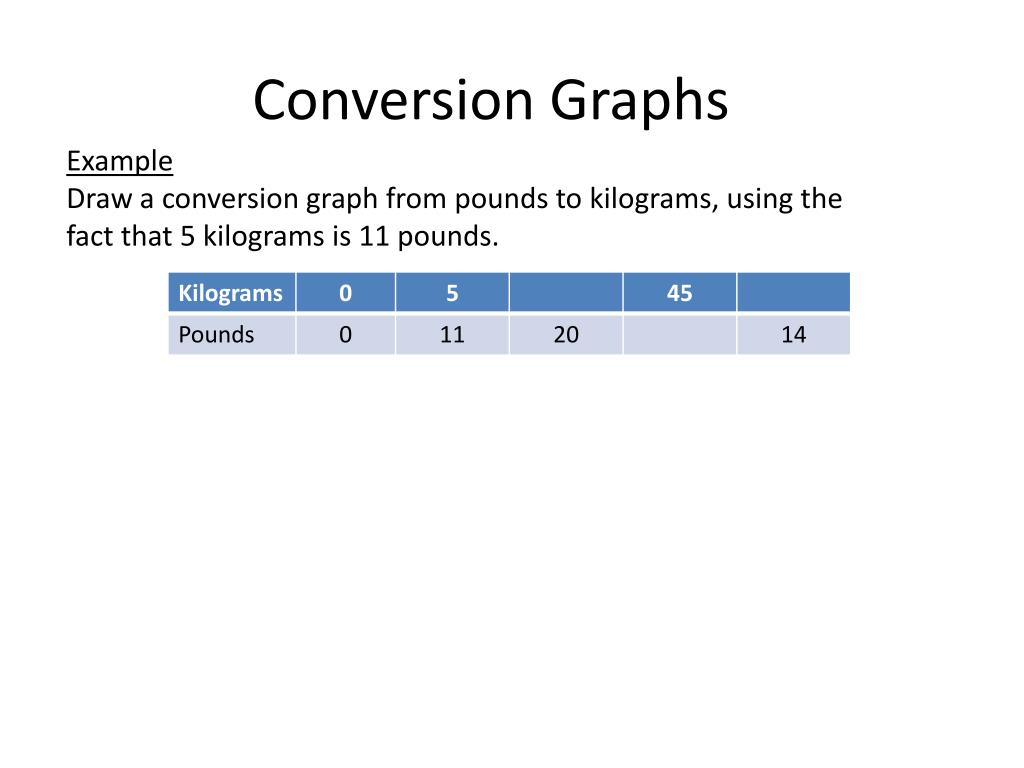 Conversion Graphs

Example
Draw a conversion graph from pounds to kilograms, using the fact that 5 kilograms is 11 pounds.

| Kilograms | 0 | 5 | | 45 | |
|---|---|---|---|---|---|
| Pounds | 0 | 11 | 20 | | 14 |